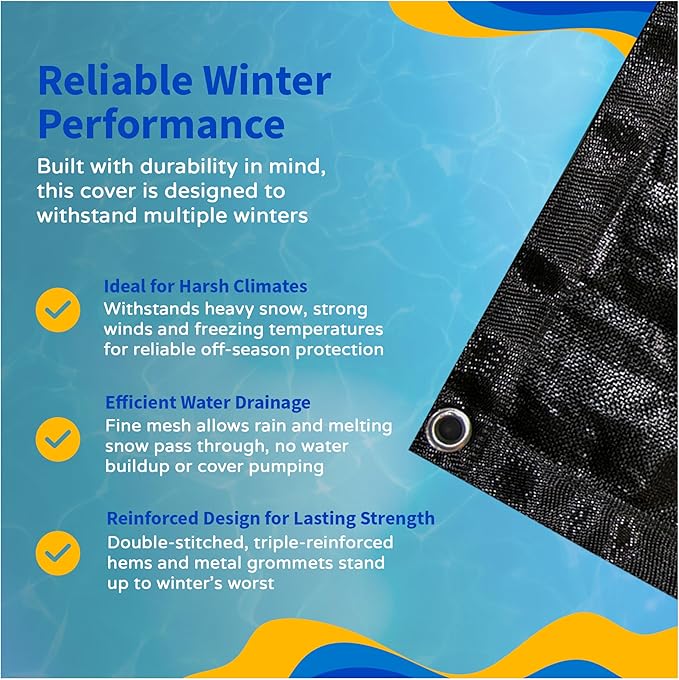 Reliable Winter Performance

Built with durability in mind, this cover is designed to withstand multiple winters

Ideal for Harsh Climates
Withstands heavy snow, strong winds and freezing temperatures for reliable off-season protection

Efficient Water Drainage
Fine mesh allows rain and melting snow pass through, no water buildup or cover pumping

Reinforced Design for Lasting Strength
Double-stitched, triple-reinforced hems and metal grommets stand up to winter's worst